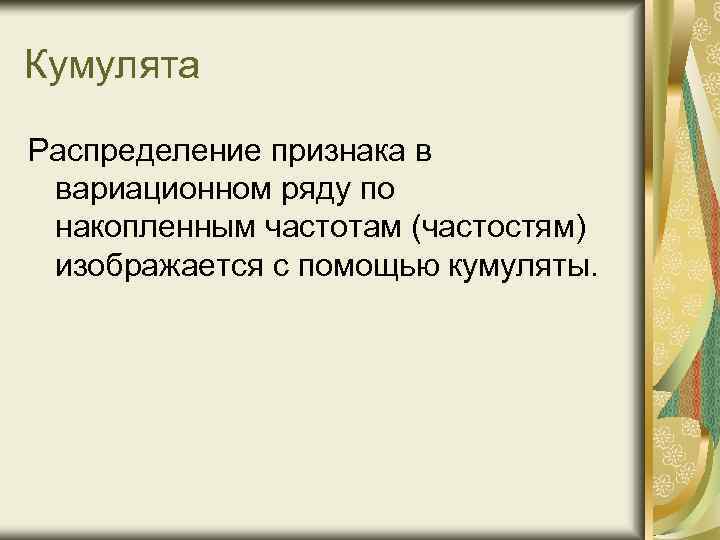 Кумулята

Распределение признака в вариационном ряду по накопленным частотам (частостям) изображается с помощью кумуляты.